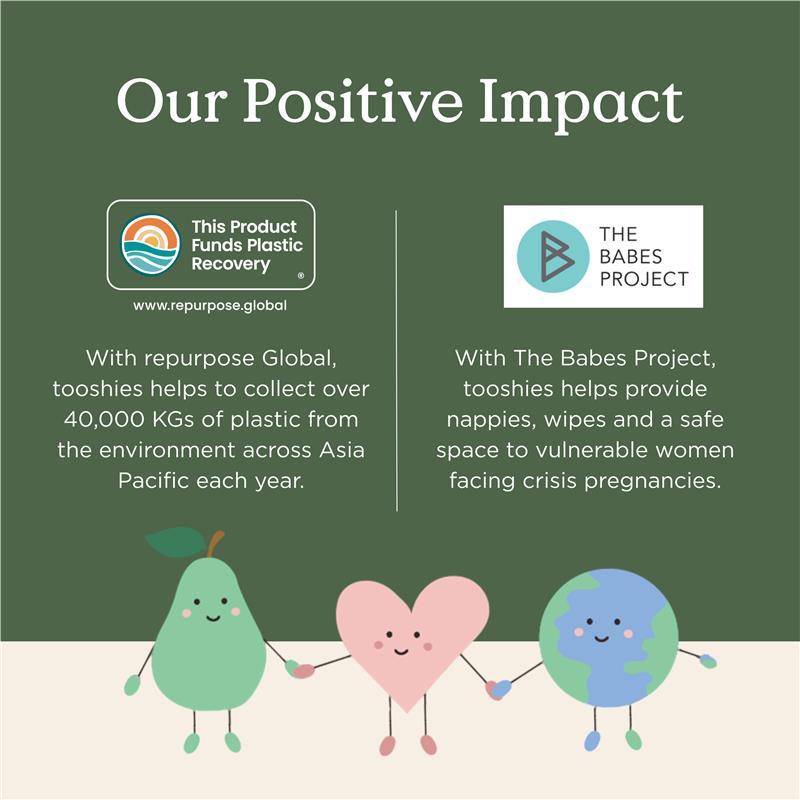 Our Positive Impact

This Product Funds Plastic Recovery ®

www.repurpose.global

With repurpose Global, tooshies helps to collect over 40,000 KGs of plastic from the environment across Asia Pacific each year.

THE BABES PROJECT

With The Babes Project, tooshies helps provide nappies, wipes and a safe space to vulnerable women facing crisis pregnancies.